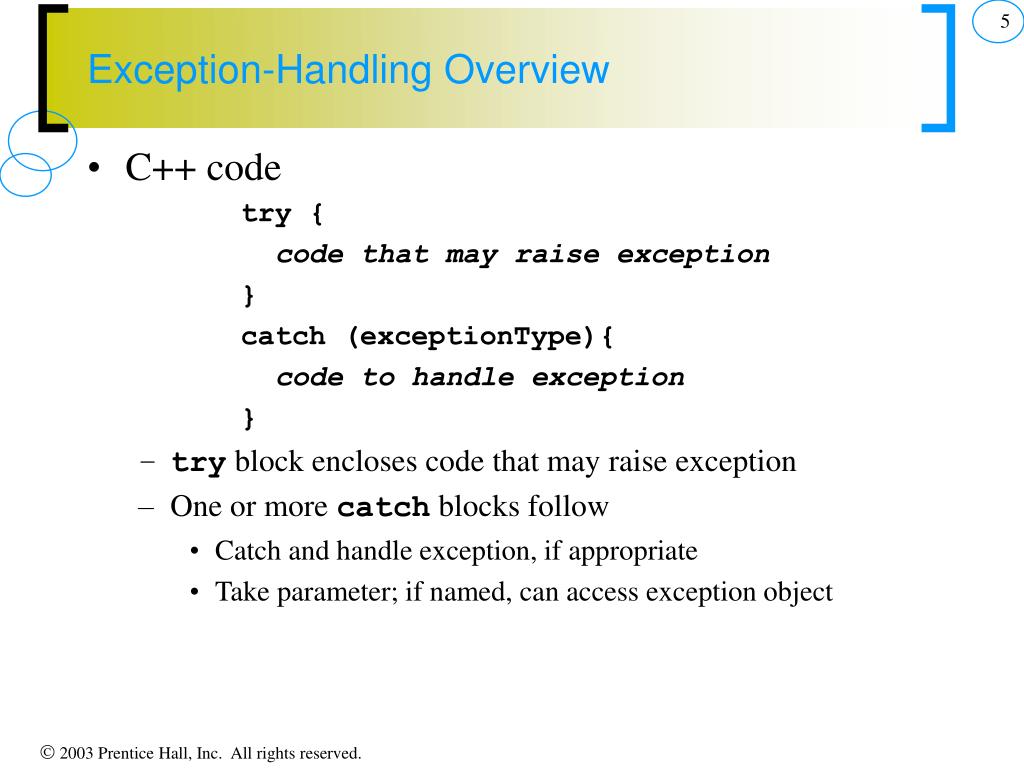 5

Exception-Handling Overview

• C++ code

try {
  code that may raise exception
}
catch (exceptionType){
  code to handle exception
}

– try block encloses code that may raise exception
– One or more catch blocks follow
  • Catch and handle exception, if appropriate
  • Take parameter; if named, can access exception object

© 2003 Prentice Hall, Inc. All rights reserved.